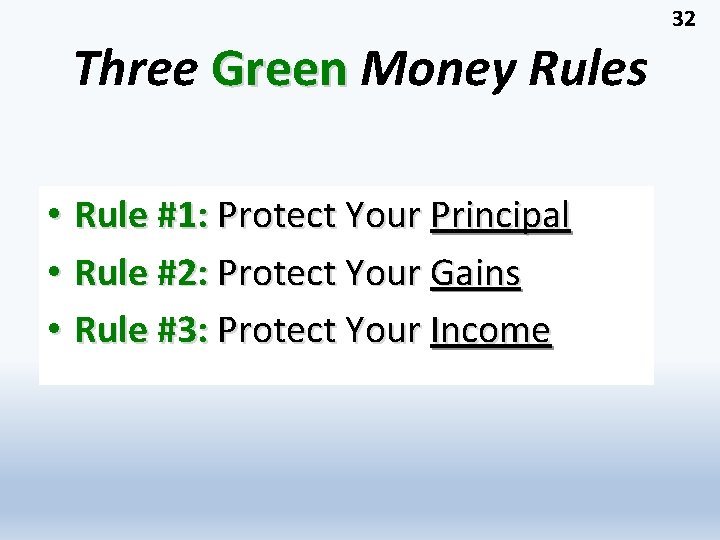 32

Three Green Money Rules

• Rule #1: Protect Your Principal
• Rule #2: Protect Your Gains
• Rule #3: Protect Your Income